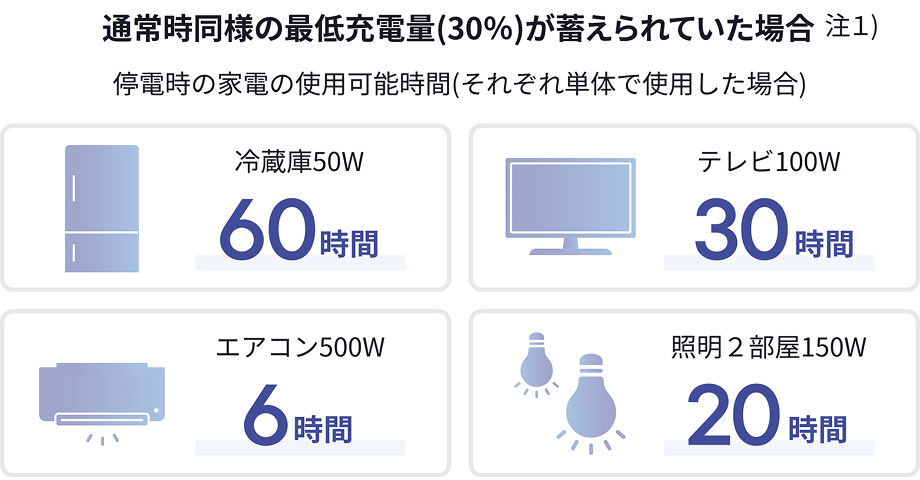 通常時同様の最低充電量(30%)が蓄えられていた場合 注1)

停電時の家電の使用可能時間(それぞれ単体で使用した場合)

冷蔵庫50W
60時間

テレビ100W
30時間

エアコン500W
6時間

照明２部屋150W
20時間